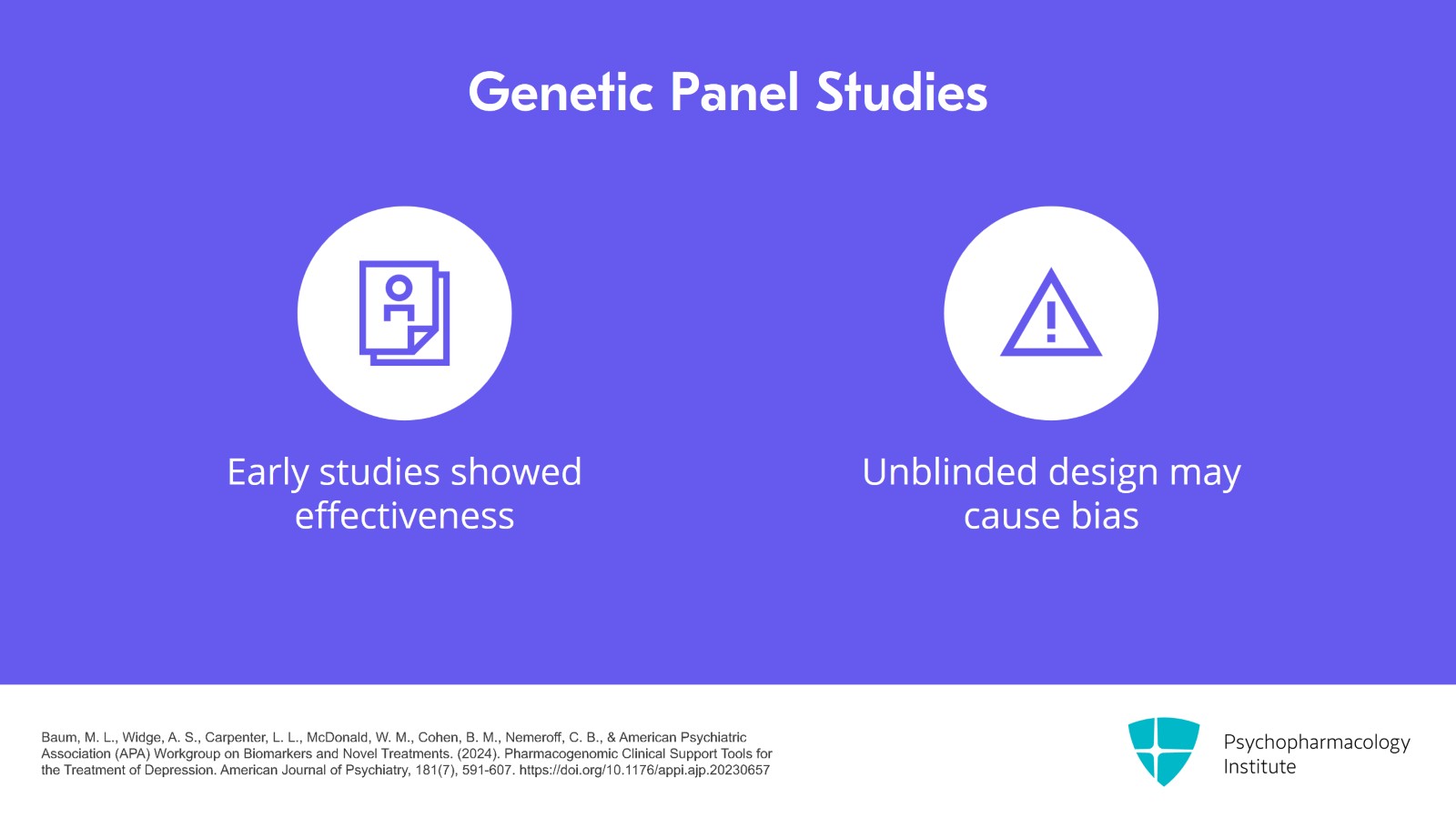 Genetic Panel Studies

Early studies showed effectiveness

Unblinded design may cause bias

Baum, M. L., Widge, A. S., Carpenter, L. L., McDonald, W. M., Cohen, B. M., Nemeroff, C. B., & American Psychiatric Association (APA) Workgroup on Biomarkers and Novel Treatments. (2024). Pharmacogenomic Clinical Support Tools for the Treatment of Depression. American Journal of Psychiatry, 181(7), 591-607. https://doi.org/10.1176/appi.ajp.20230657

Psychopharmacology Institute